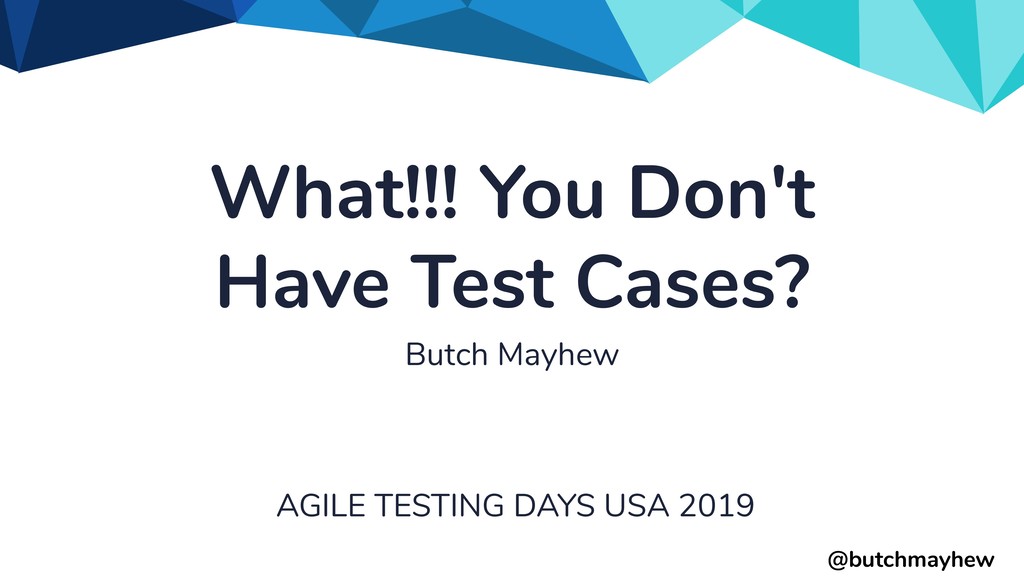 What!!! You Don't Have Test Cases?

Butch Mayhew

AGILE TESTING DAYS USA 2019

@butchmayhew